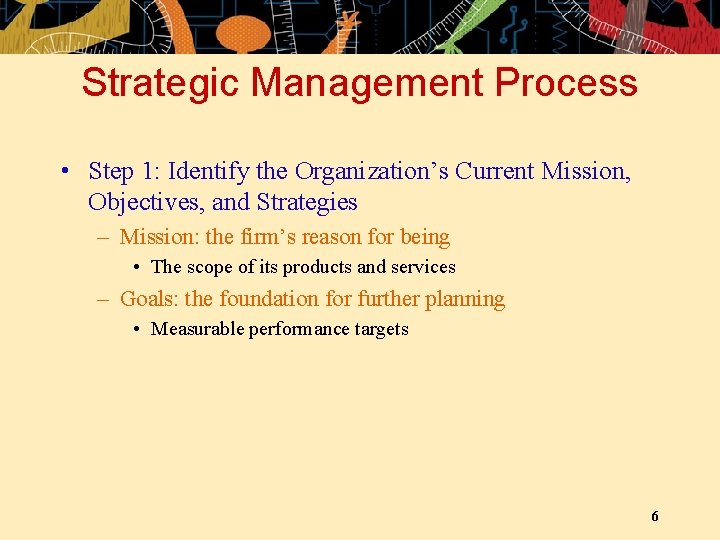 Strategic Management Process

• Step 1: Identify the Organization’s Current Mission, Objectives, and Strategies

– Mission: the firm’s reason for being

• The scope of its products and services

– Goals: the foundation for further planning

• Measurable performance targets

6